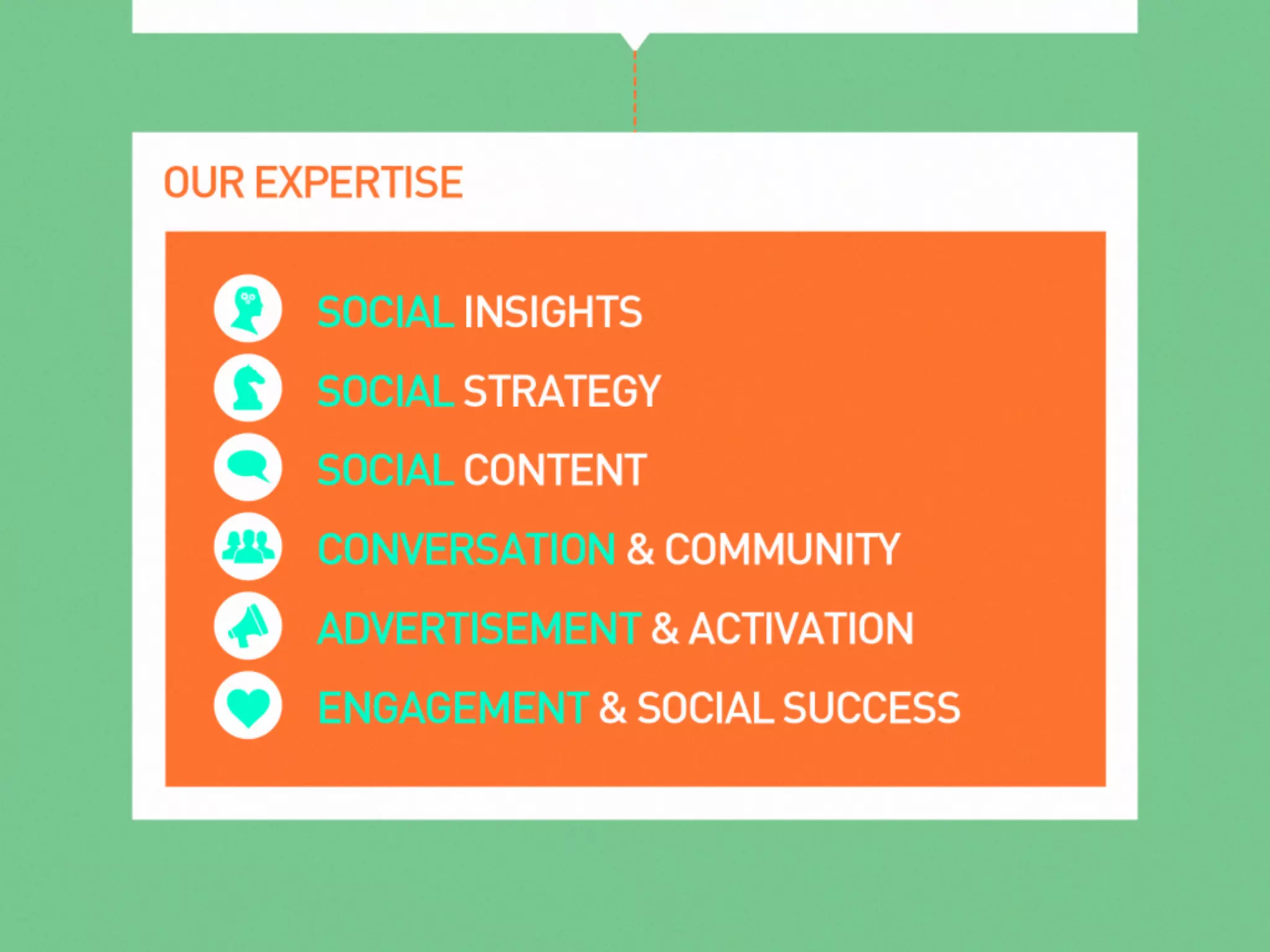 OUR EXPERTISE

SOCIAL INSIGHTS
SOCIAL STRATEGY
SOCIAL CONTENT
CONVERSATION & COMMUNITY
ADVERTISEMENT & ACTIVATION
ENGAGEMENT & SOCIAL SUCCESS